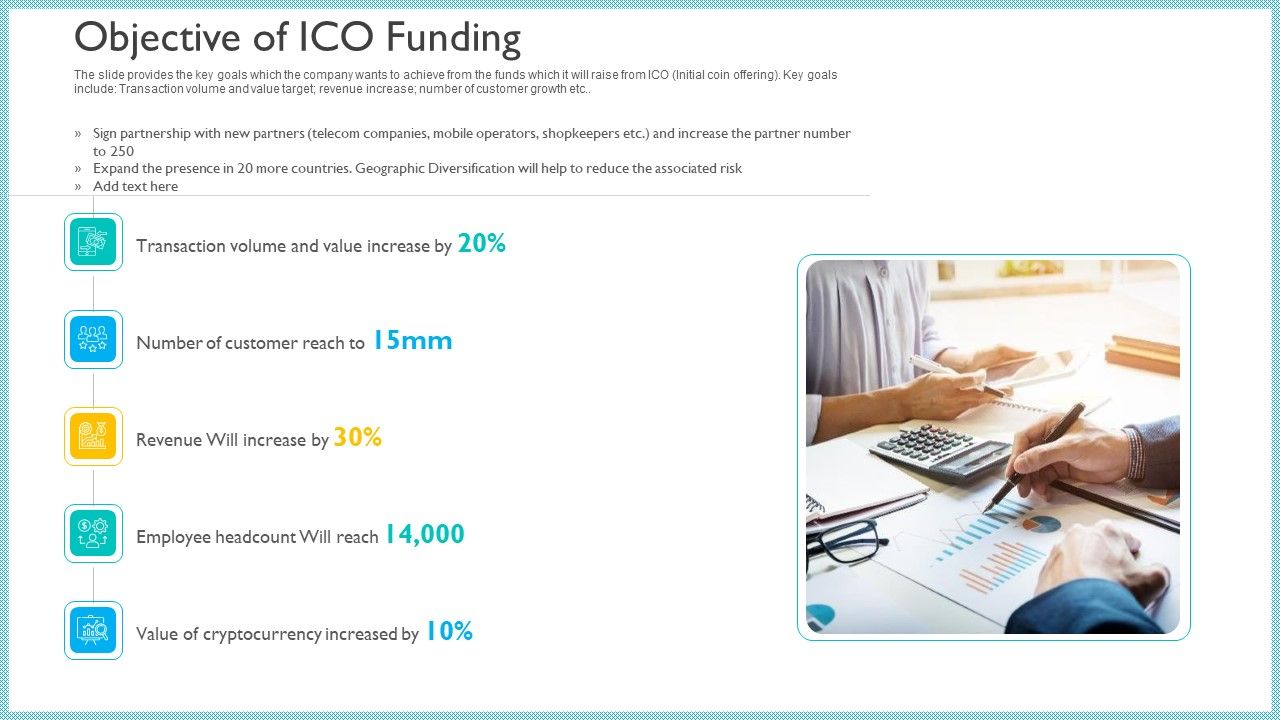 Objective of ICO Funding

The slide provides the key goals which the company wants to achieve from the funds which it will raise from ICO (Initial coin offering). Key goals include: Transaction volume and value target; revenue increase; number of customer growth etc..

» Sign partnership with new partners (telecom companies, mobile operators, shopkeepers etc.) and increase the partner number to 250
» Expand the presence in 20 more countries. Geographic Diversification will help to reduce the associated risk
» Add text here

Transaction volume and value increase by 20%

Number of customer reach to 15mm

Revenue Will increase by 30%

Employee headcount Will reach 14,000

Value of cryptocurrency increased by 10%